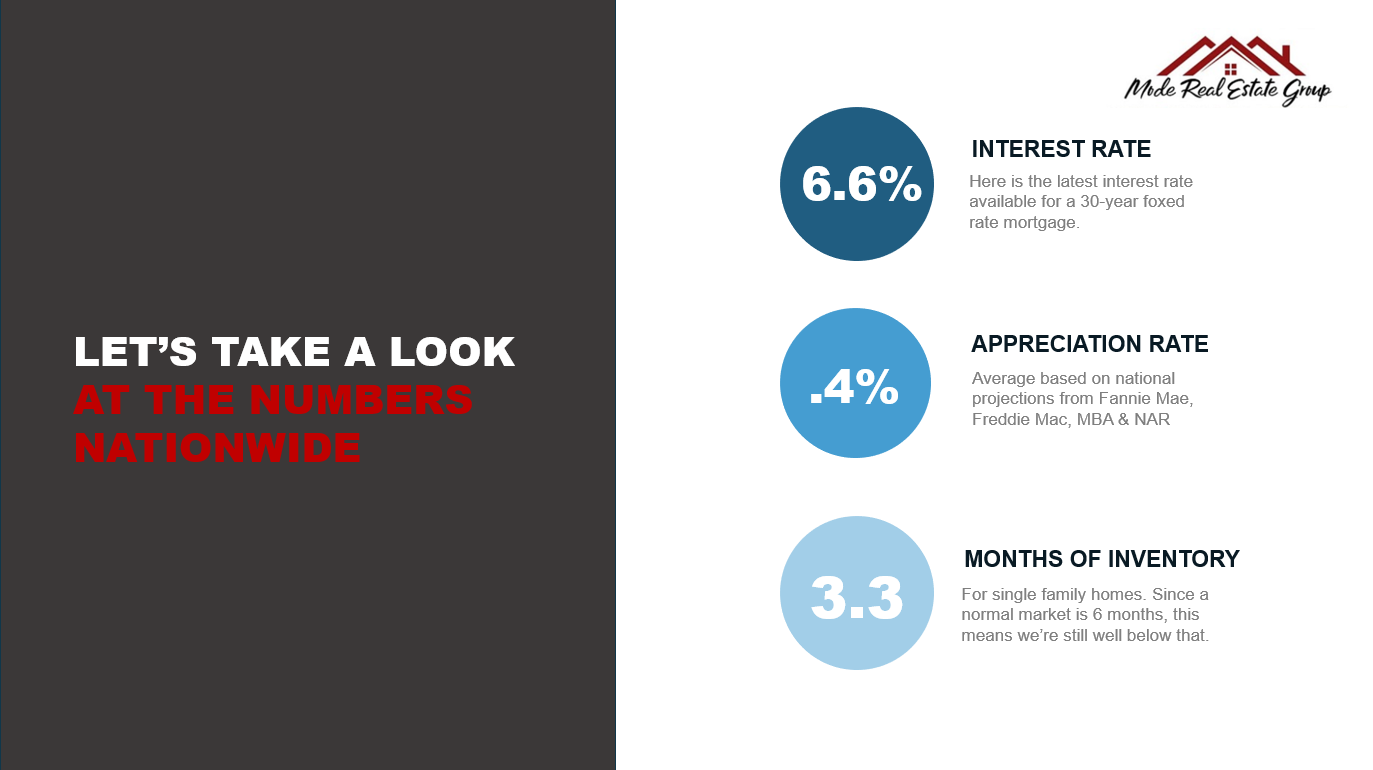 LET'S TAKE A LOOK AT THE NUMBERS NATIONWIDE

Mode Real Estate Group

6.6%

INTEREST RATE

Here is the latest interest rate available for a 30-year foxed rate mortgage.

.4%

APPRECIATION RATE

Average based on national projections from Fannie Mae, Freddie Mac, MBA & NAR

3.3

MONTHS OF INVENTORY

For single family homes. Since a normal market is 6 months, this means we're still well below that.